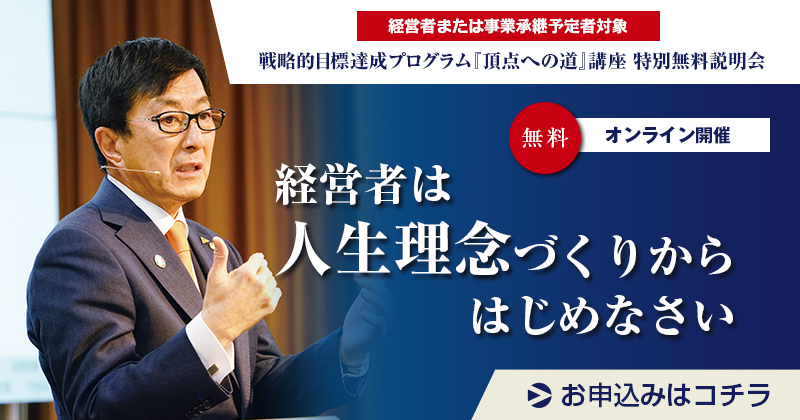 経営者または事業承継予定者対象

戦略的目標達成プログラム『頂点への道』講座 特別無料説明会

無料

オンライン開催

経営者は
人生理念づくりから
はじめなさい

お申込みはコチラ